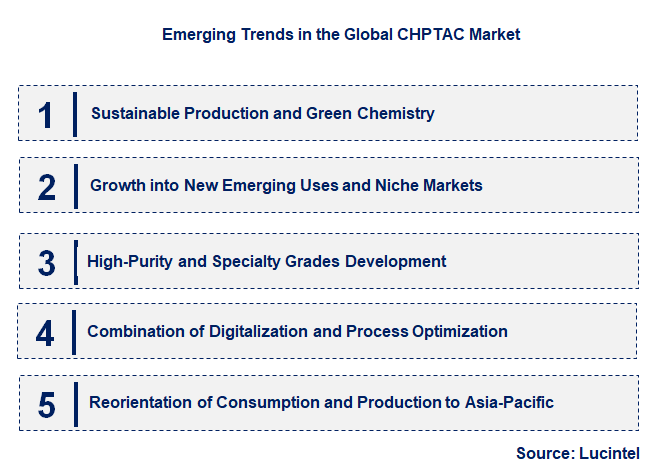 Emerging Trends in the Global CHPTAC Market

1 Sustainable Production and Green Chemistry

2 Growth into New Emerging Uses and Niche Markets

3 High-Purity and Specialty Grades Development

4 Combination of Digitalization and Process Optimization

5 Reorientation of Consumption and Production to Asia-Pacific

Source: Lucintel